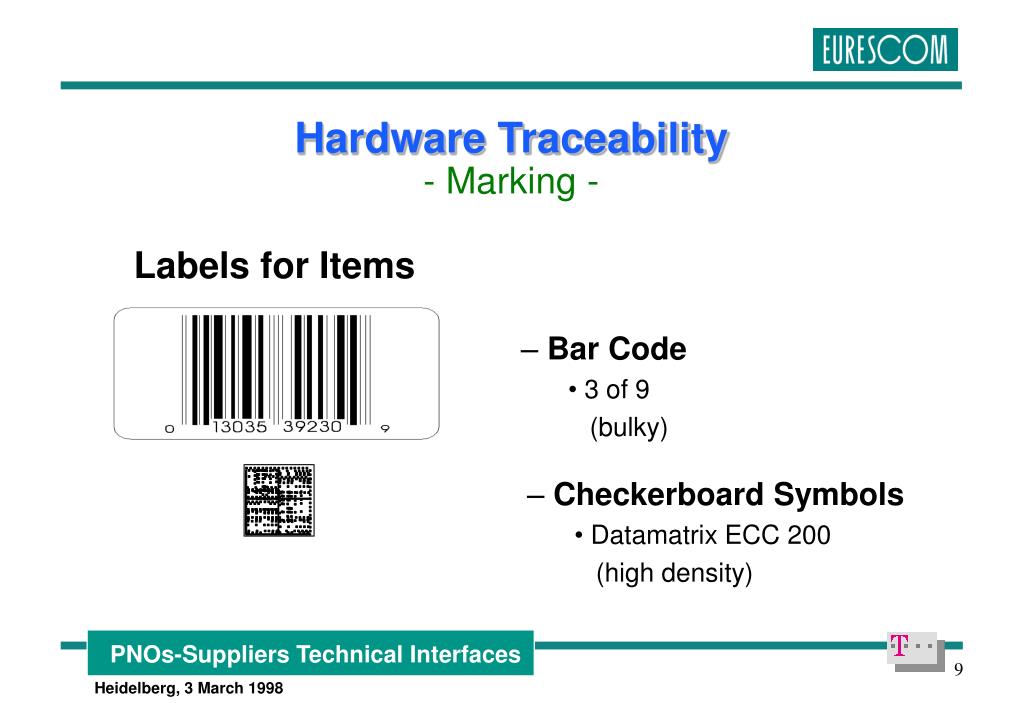 EURESCOM

Hardware Traceability
- Marking -

Labels for Items

0 13035 39230 9

– Bar Code
• 3 of 9
(bulky)

– Checkerboard Symbols
• Datamatrix ECC 200
(high density)

PNOs-Suppliers Technical Interfaces

T

9

Heidelberg, 3 March 1998